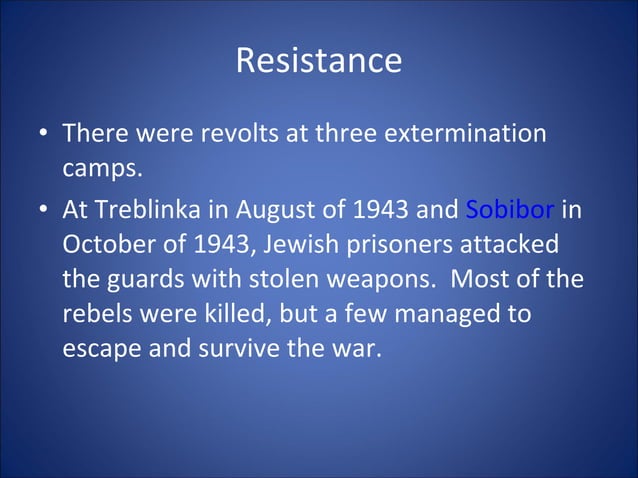 Resistance

• There were revolts at three extermination camps.

• At Treblinka in August of 1943 and Sobibor in October of 1943, Jewish prisoners attacked the guards with stolen weapons.  Most of the rebels were killed, but a few managed to escape and survive the war.